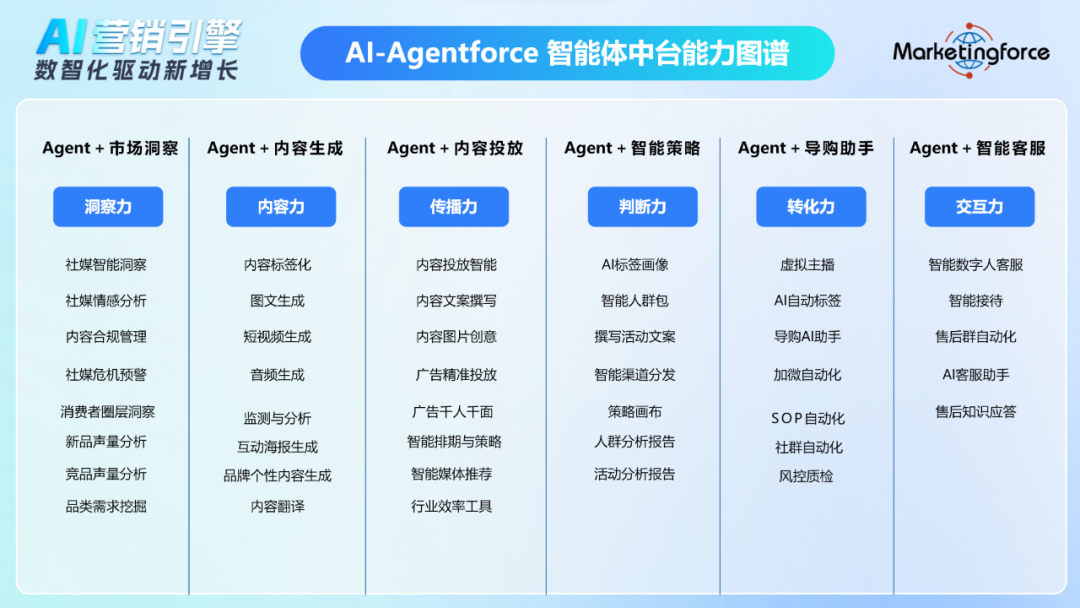 AI营销引擎
数智化驱动新增长

AI-Agentforce 智能体中台能力图谱

Marketingforce

Agent + 市场洞察
洞察力
社媒智能洞察
社媒情感分析
内容合规管理
社媒危机预警
消费者圈层洞察
新品声量分析
竞品声量分析
品类需求挖掘

Agent + 内容生成
内容力
内容标签化
图文生成
短视频生成
音频生成
监测与分析
互动海报生成
品牌个性内容生成
内容翻译

Agent + 内容投放
传播力
内容投放智能
内容文案撰写
内容图片创意
广告精准投放
广告千人千面
智能排期与策略
智能媒体推荐
行业效率工具

Agent + 智能策略
判断力
AI标签画像
智能人群包
撰写活动文案
智能渠道分发
策略画布
人群分析报告
活动分析报告

Agent + 导购助手
转化力
虚拟主播
AI自动标签
导购AI助手
加微自动化
SOP自动化
社群自动化
风控质检

Agent + 智能客服
交互力
智能数字人客服
智能接待
售后群自动化
AI客服助手
售后知识应答